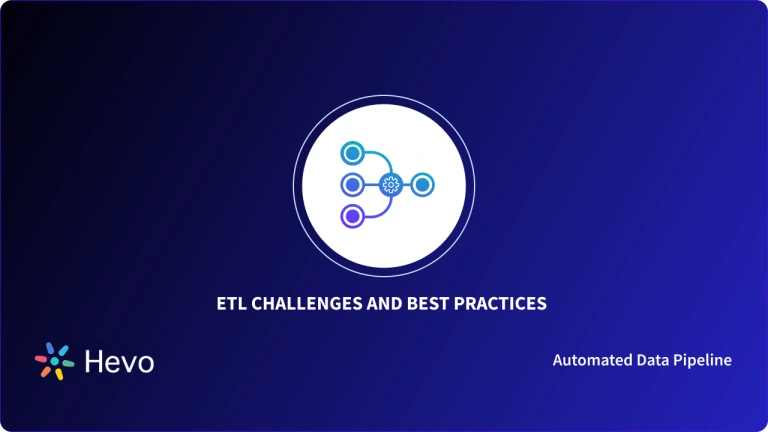 ETL CHALLENGES AND BEST PRACTICES

Hevo

Automated Data Pipeline